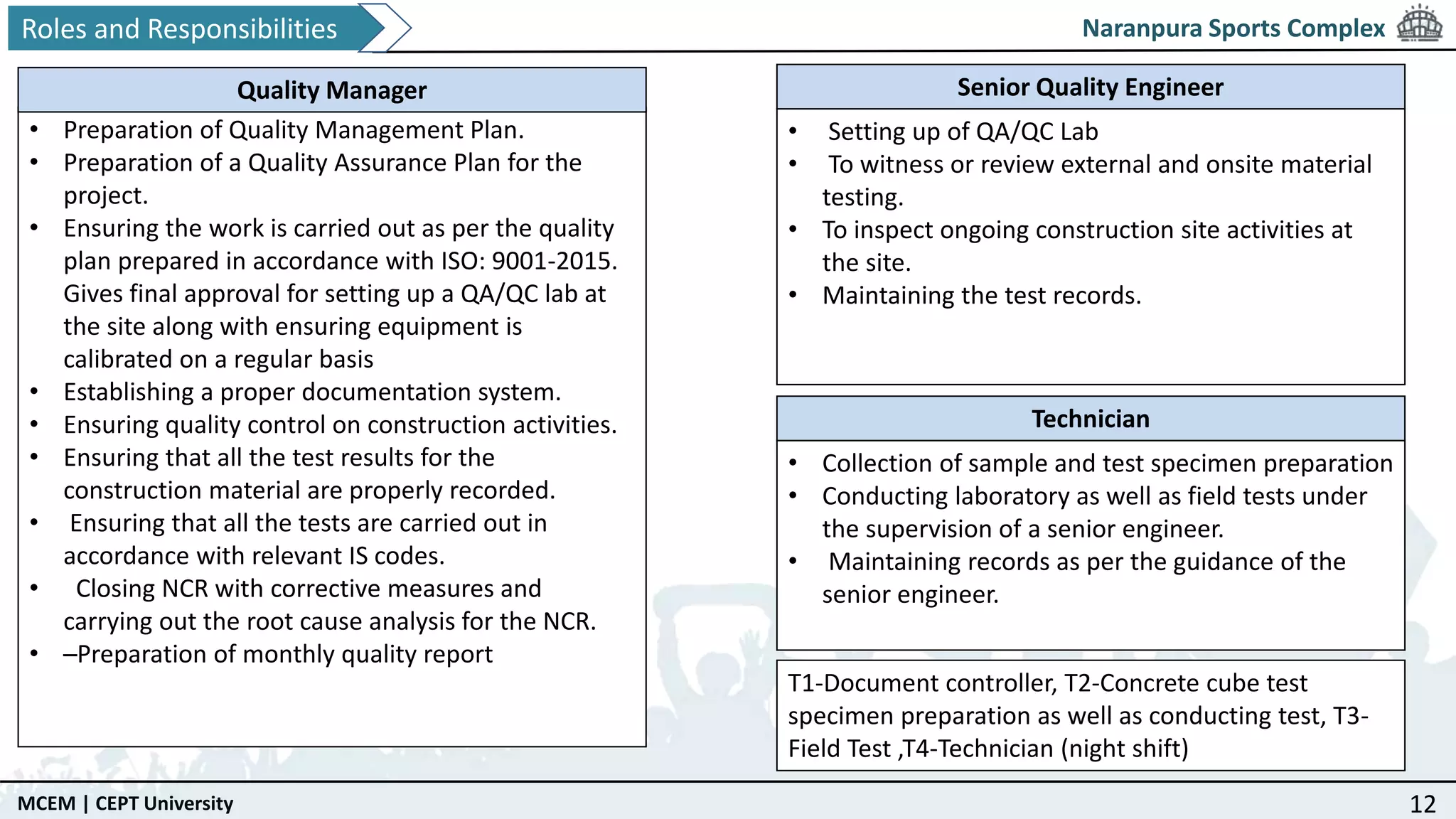 Roles and Responsibilities

Naranpura Sports Complex

Quality Manager

• Preparation of Quality Management Plan.
• Preparation of a Quality Assurance Plan for the project.
• Ensuring the work is carried out as per the quality plan prepared in accordance with ISO: 9001-2015. Gives final approval for setting up a QA/QC lab at the site along with ensuring equipment is calibrated on a regular basis
• Establishing a proper documentation system.
• Ensuring quality control on construction activities.
• Ensuring that all the test results for the construction material are properly recorded.
• Ensuring that all the tests are carried out in accordance with relevant IS codes.
• Closing NCR with corrective measures and carrying out the root cause analysis for the NCR.
• –Preparation of monthly quality report

Senior Quality Engineer

• Setting up of QA/QC Lab
• To witness or review external and onsite material testing.
• To inspect ongoing construction site activities at the site.
• Maintaining the test records.

Technician

• Collection of sample and test specimen preparation
• Conducting laboratory as well as field tests under the supervision of a senior engineer.
• Maintaining records as per the guidance of the senior engineer.

T1-Document controller, T2-Concrete cube test specimen preparation as well as conducting test, T3-Field Test ,T4-Technician (night shift)

MCEM | CEPT University

12